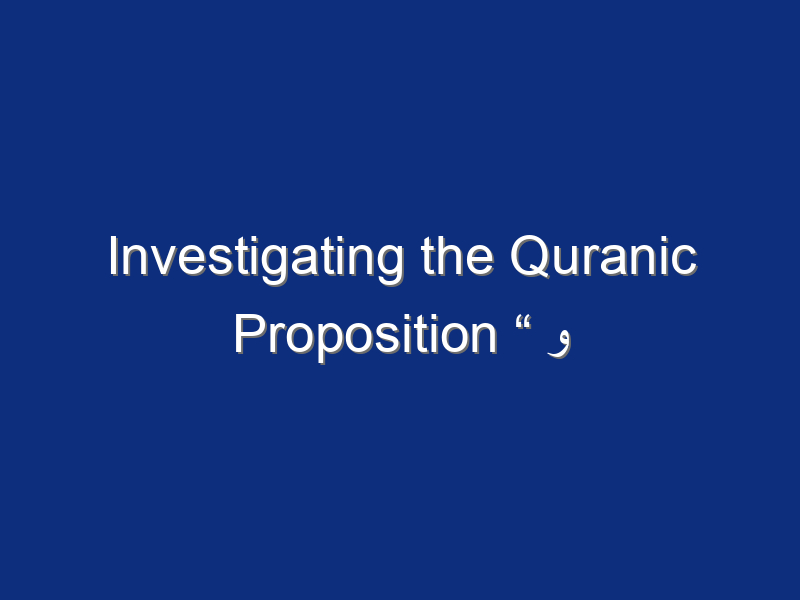 Investigating the Quranic Proposition “ و